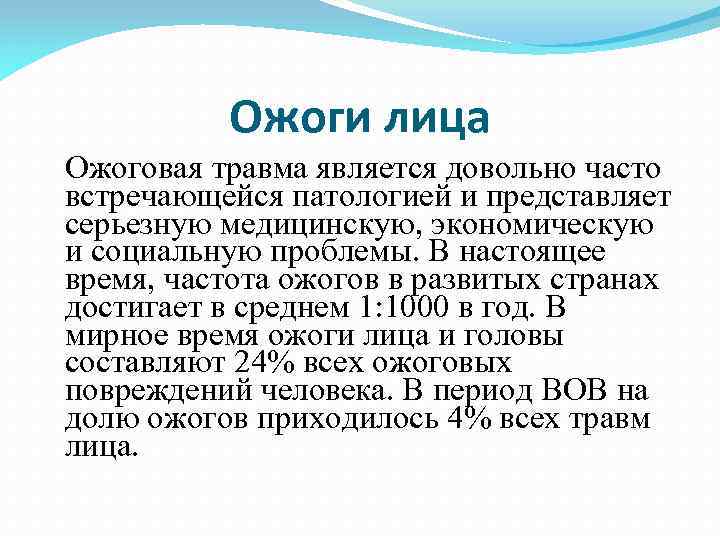 Ожоги лица

Ожоговая травма является довольно часто встречающейся патологией и представляет серьезную медицинскую, экономическую и социальную проблемы. В настоящее время, частота ожогов в развитых странах достигает в среднем 1:1000 в год. В мирное время ожоги лица и головы составляют 24% всех ожоговых повреждений человека. В период ВОВ на долю ожогов приходилось 4% всех травм лица.